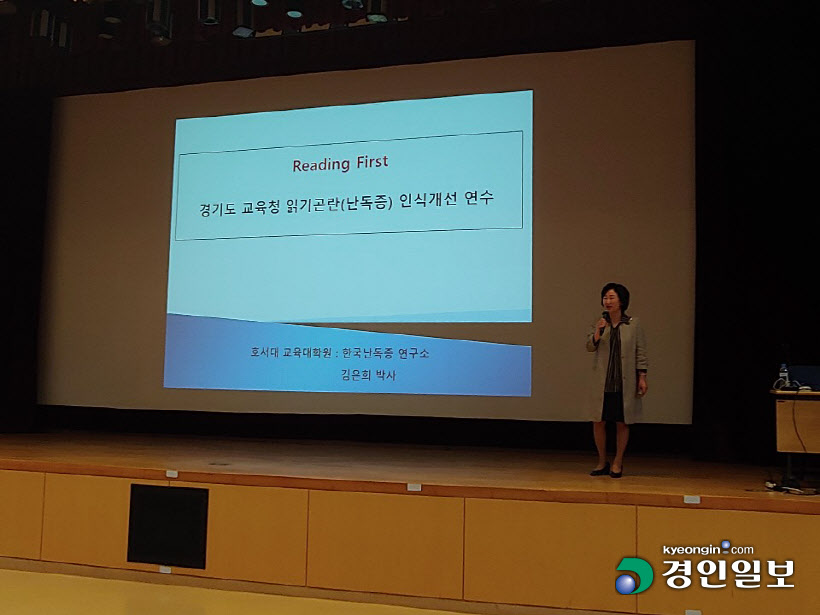 Reading First

경기도 교육청 읽기곤란(난독증) 인식개선 연수

호서대 교육대학원 : 한국난독증 연구소
김은희 박사

kyeongin.com
경인일보